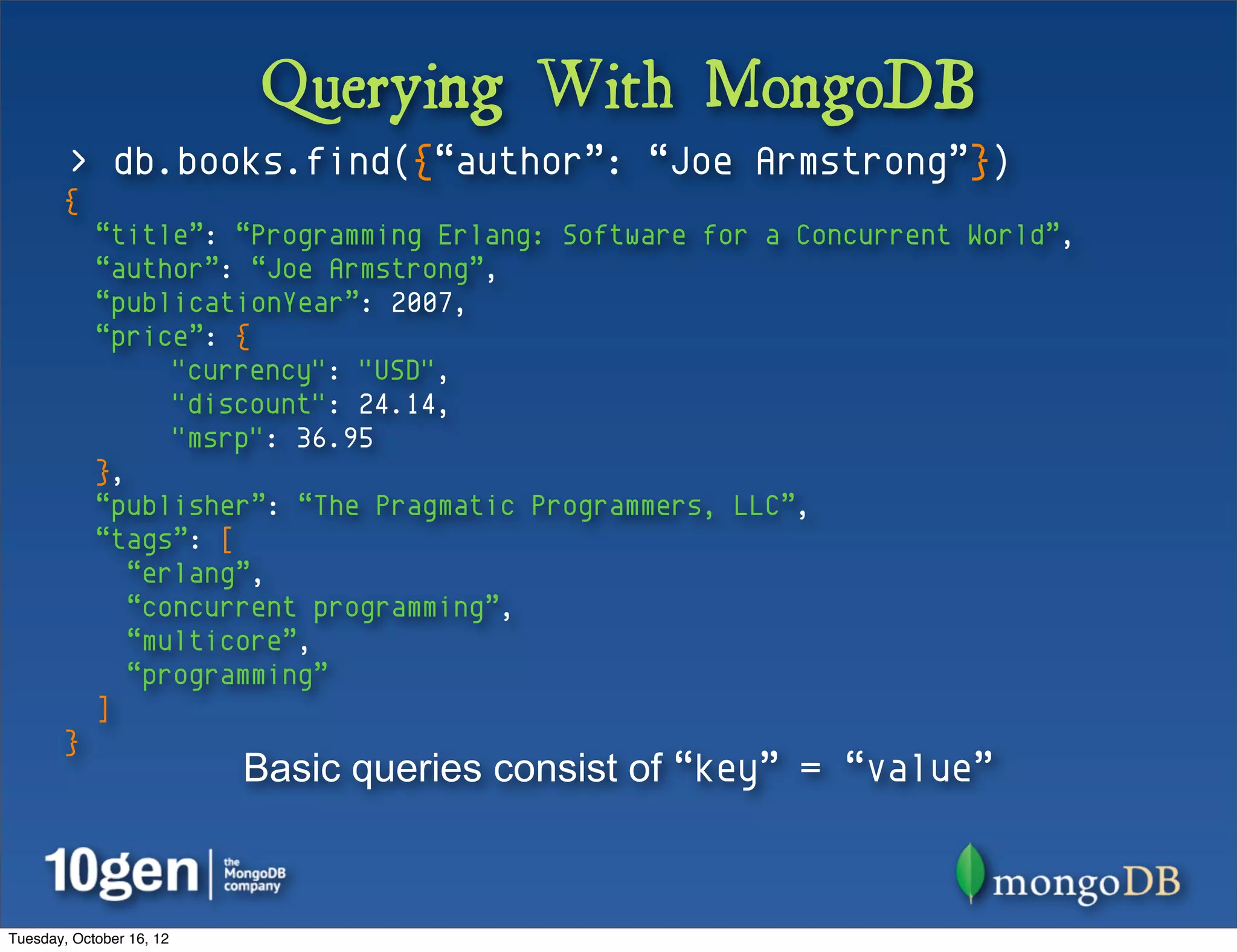 Querying With MongoDB

> db.books.find({“author”: “Joe Armstrong”})
{
  “title”: “Programming Erlang: Software for a Concurrent World”,
  “author”: “Joe Armstrong”,
  “publicationYear”: 2007,
  “price”: {
      "currency": "USD",
      "discount": 24.14,
      "msrp": 36.95
  },
  “publisher”: “The Pragmatic Programmers, LLC”,
  “tags”: [
    “erlang”,
    “concurrent programming”,
    “multicore”,
    “programming”
  ]
}

Basic queries consist of “key” = “value”

10gen | the MongoDB company

mongoDB

Tuesday, October 16, 12